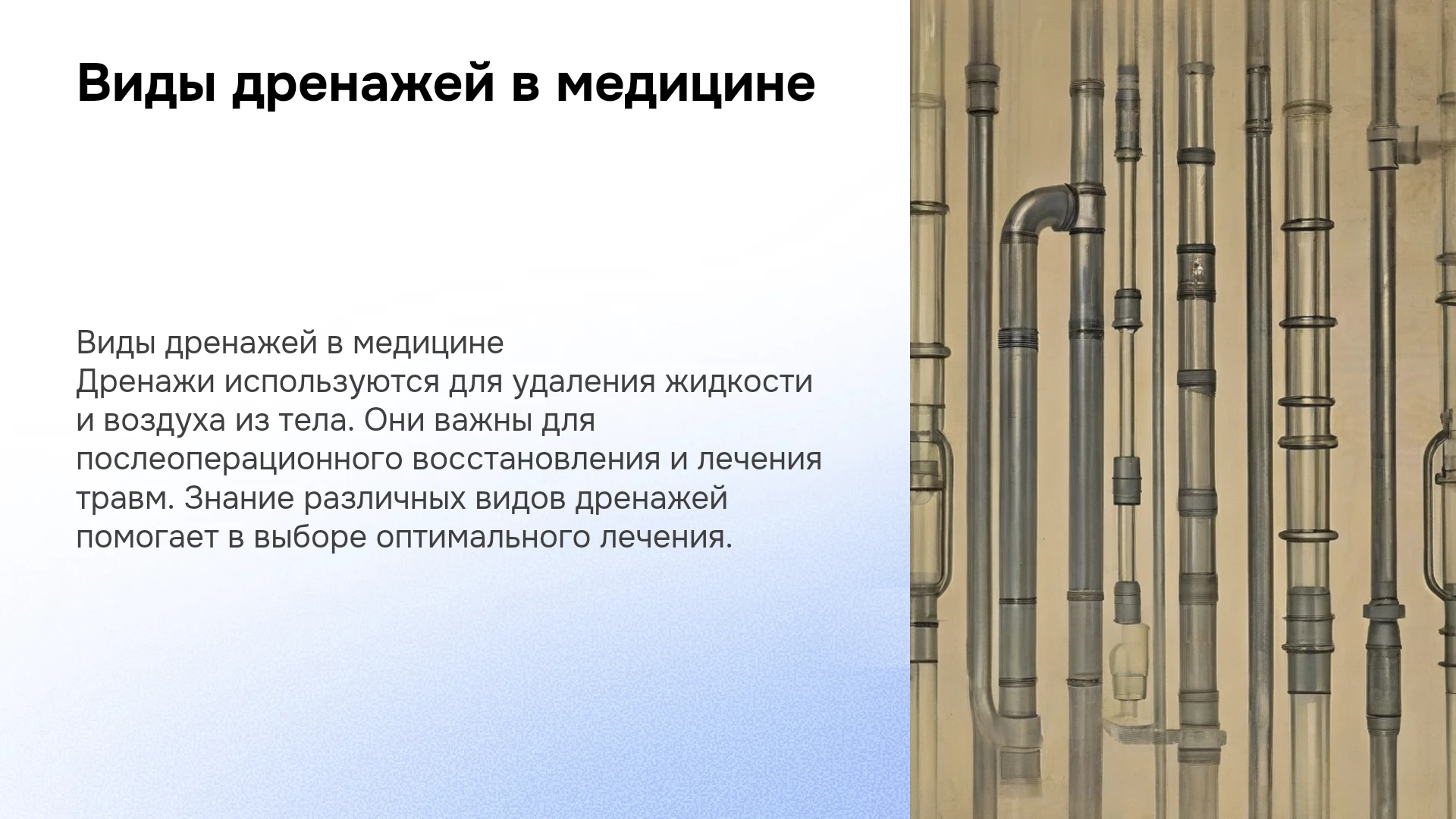 Виды дренажей в медицине

Виды дренажей в медицине

Дренажи используются для удаления жидкости и воздуха из тела. Они важны для послеоперационного восстановления и лечения травм. Знание различных видов дренажей помогает в выборе оптимального лечения.